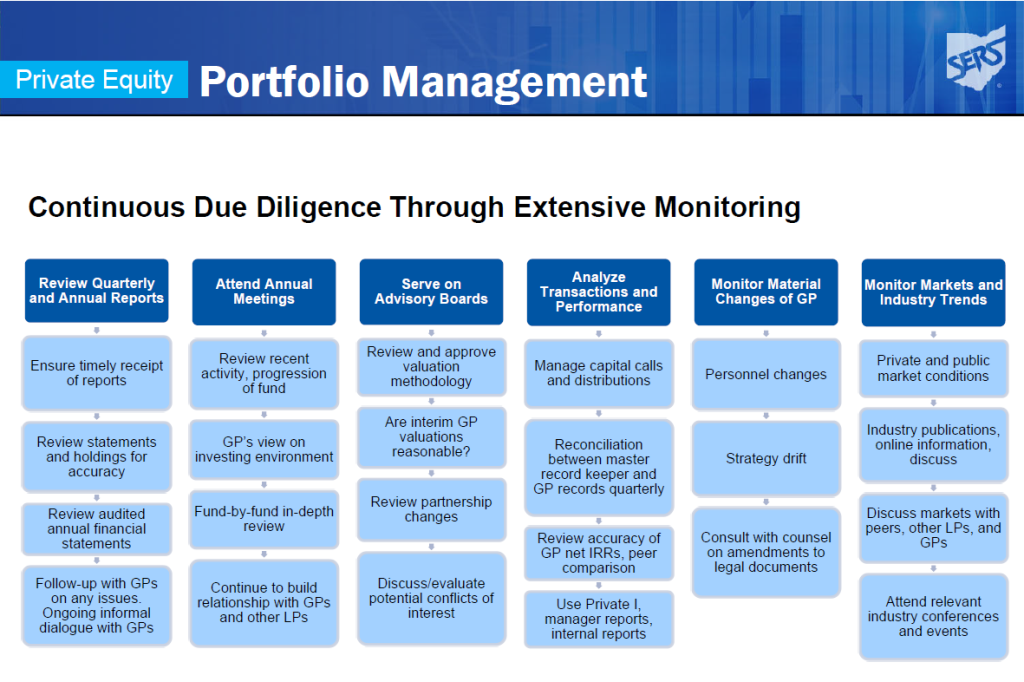 Private Equity Portfolio Management

SERS

Continuous Due Diligence Through Extensive Monitoring

Review Quarterly and Annual Reports

Ensure timely receipt of reports

Review statements and holdings for accuracy

Review audited annual financial statements

Follow-up with GPs on any issues. Ongoing informal dialogue with GPs

Attend Annual Meetings

Review recent activity, progression of fund

GP's view on investing environment

Fund-by-fund in-depth review

Continue to build relationship with GPs and other LPs

Serve on Advisory Boards

Review and approve valuation methodology

Are interim GP valuations reasonable?

Review partnership changes

Discuss/evaluate potential conflicts of interest

Analyze Transactions and Performance

Manage capital calls and distributions

Reconciliation between master record keeper and GP records quarterly

Review accuracy of GP net IRRs, peer comparison

Use Private I, manager reports, internal reports

Monitor Material Changes of GP

Personnel changes

Strategy drift

Consult with counsel on amendments to legal documents

Monitor Markets and Industry Trends

Private and public market conditions

Industry publications, online information, discuss

Discuss markets with peers, other LPs, and GPs

Attend relevant industry conferences and events